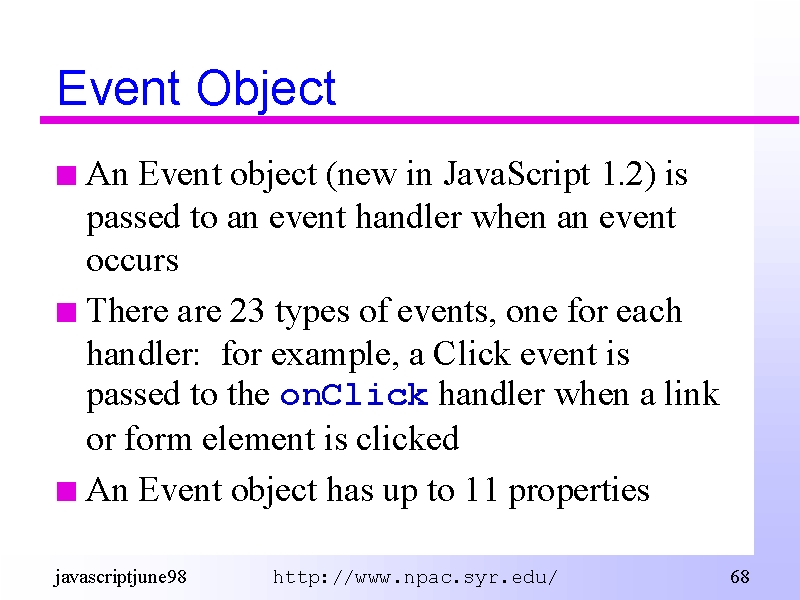 Event Object

An Event object (new in JavaScript 1.2) is passed to an event handler when an event occurs

There are 23 types of events, one for each handler: for example, a Click event is passed to the onClick handler when a link or form element is clicked

An Event object has up to 11 properties

javascriptjune98 http://www.npac.syr.edu/ 68